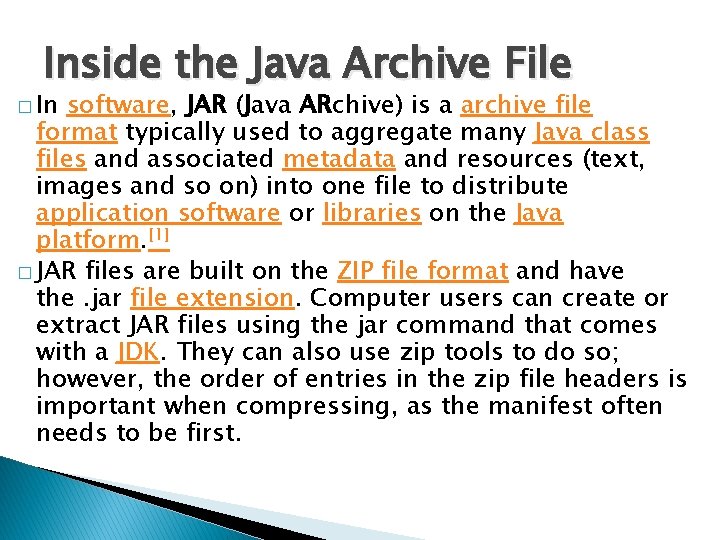 Inside the Java Archive File

□ In software, JAR (Java ARchive) is a archive file format typically used to aggregate many Java class files and associated metadata and resources (text, images and so on) into one file to distribute application software or libraries on the Java platform.[1]

□ JAR files are built on the ZIP file format and have the .jar file extension. Computer users can create or extract JAR files using the jar command that comes with a JDK. They can also use zip tools to do so; however, the order of entries in the zip file headers is important when compressing, as the manifest often needs to be first.